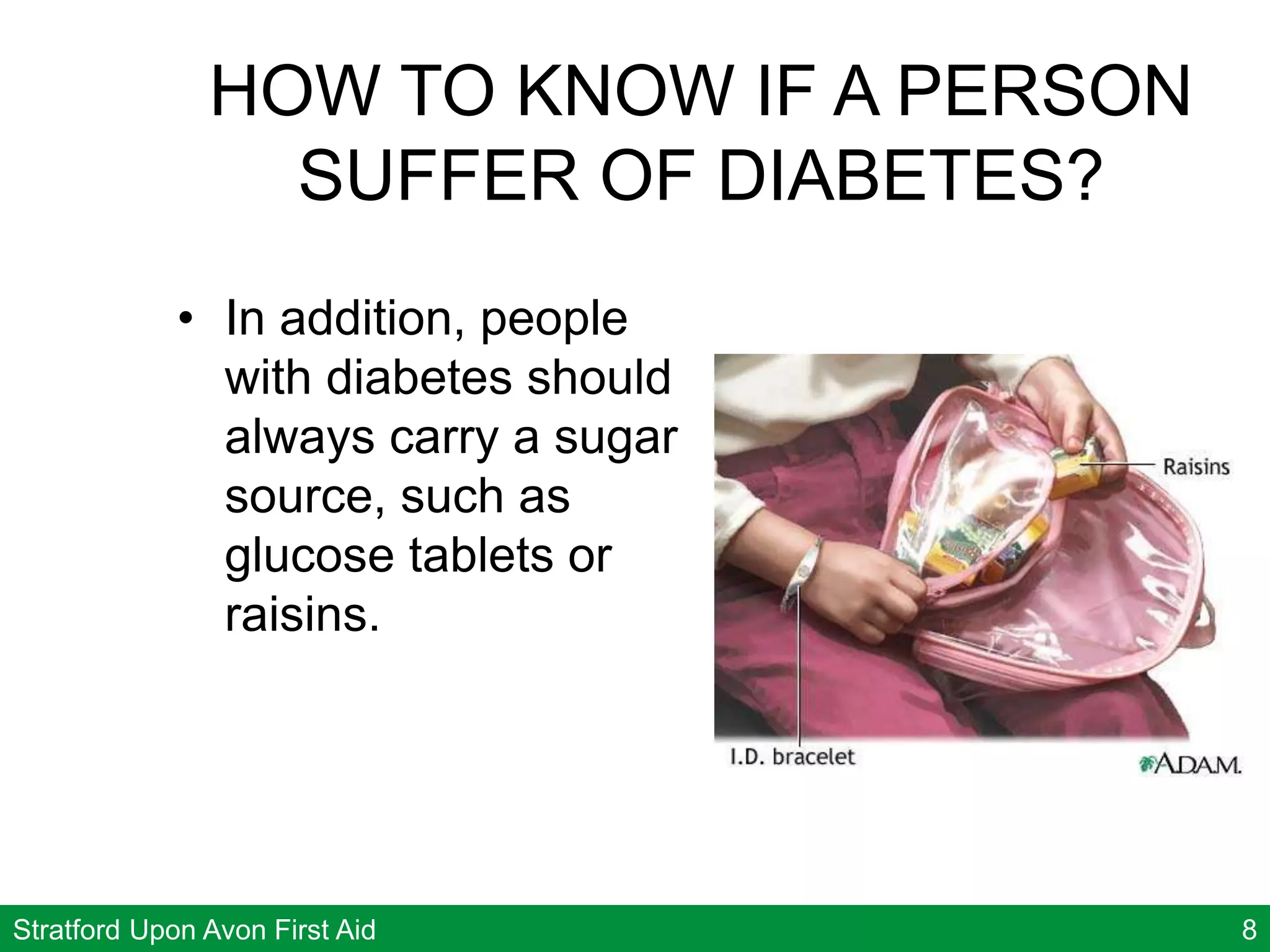 HOW TO KNOW IF A PERSON SUFFER OF DIABETES?

• In addition, people with diabetes should always carry a sugar source, such as glucose tablets or raisins.

Raisins

I.D. bracelet

A.D.A.M.

Stratford Upon Avon First Aid

8